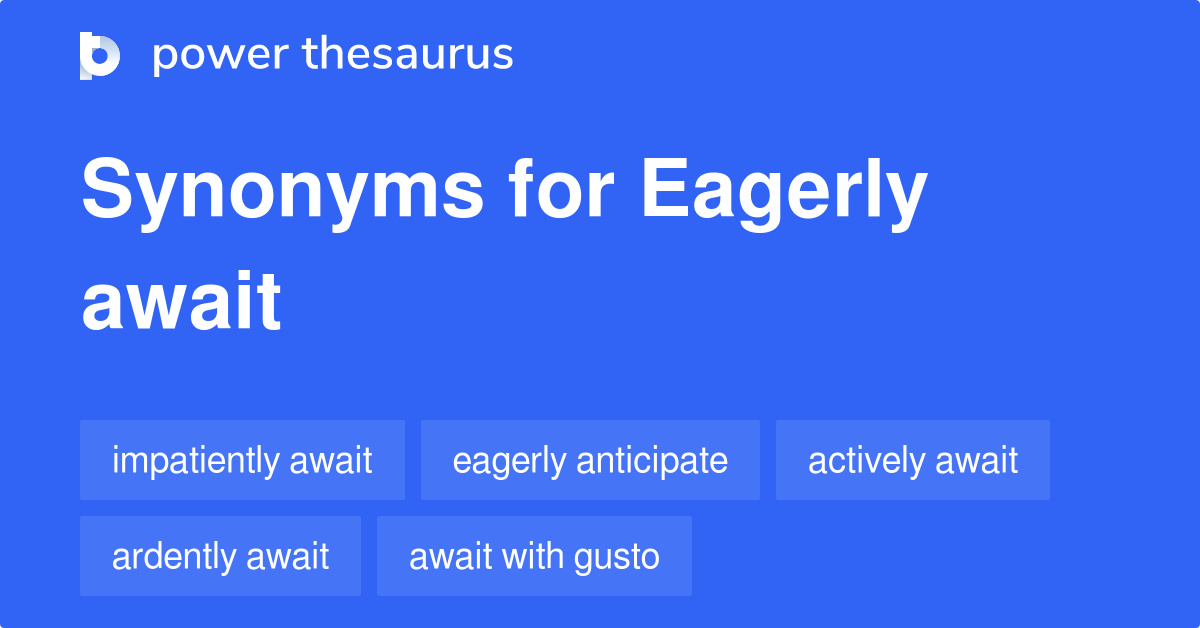 power thesaurus

Synonyms for Eagerly await

impatiently await
eagerly anticipate
actively await
ardently await
await with gusto